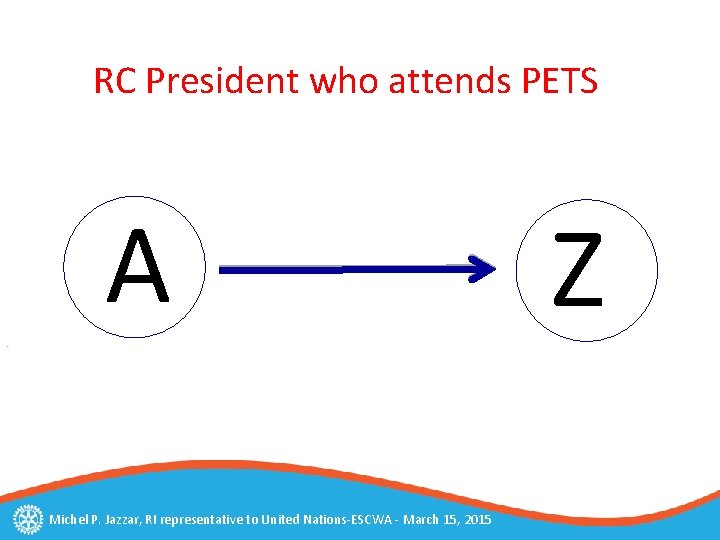 RC President who attends PETS

A

Z

Michel P. Jazzar, RI representative to United Nations-ESCWA - March 15, 2015